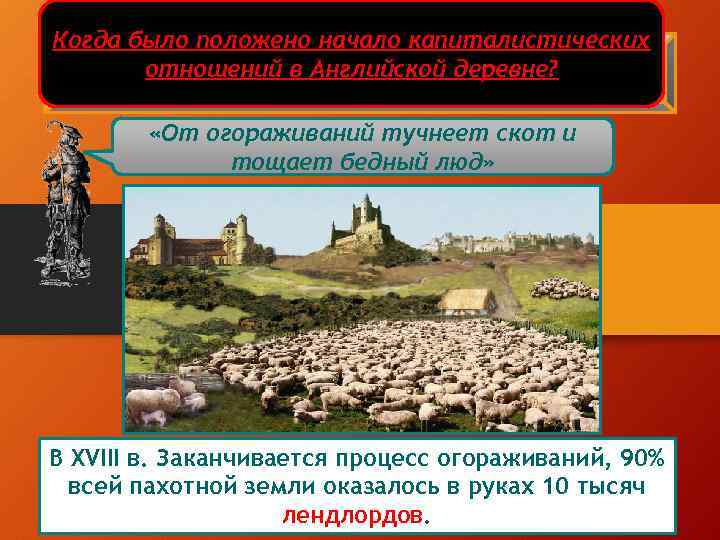 Когда было положено начало капиталистических отношений в Английской деревне?

«От огораживаний тучнеет скот и тощает бедный люд»

В XVIII в. Заканчивается процесс огораживаний, 90% всей пахотной земли оказалось в руках 10 тысяч лендлордов.